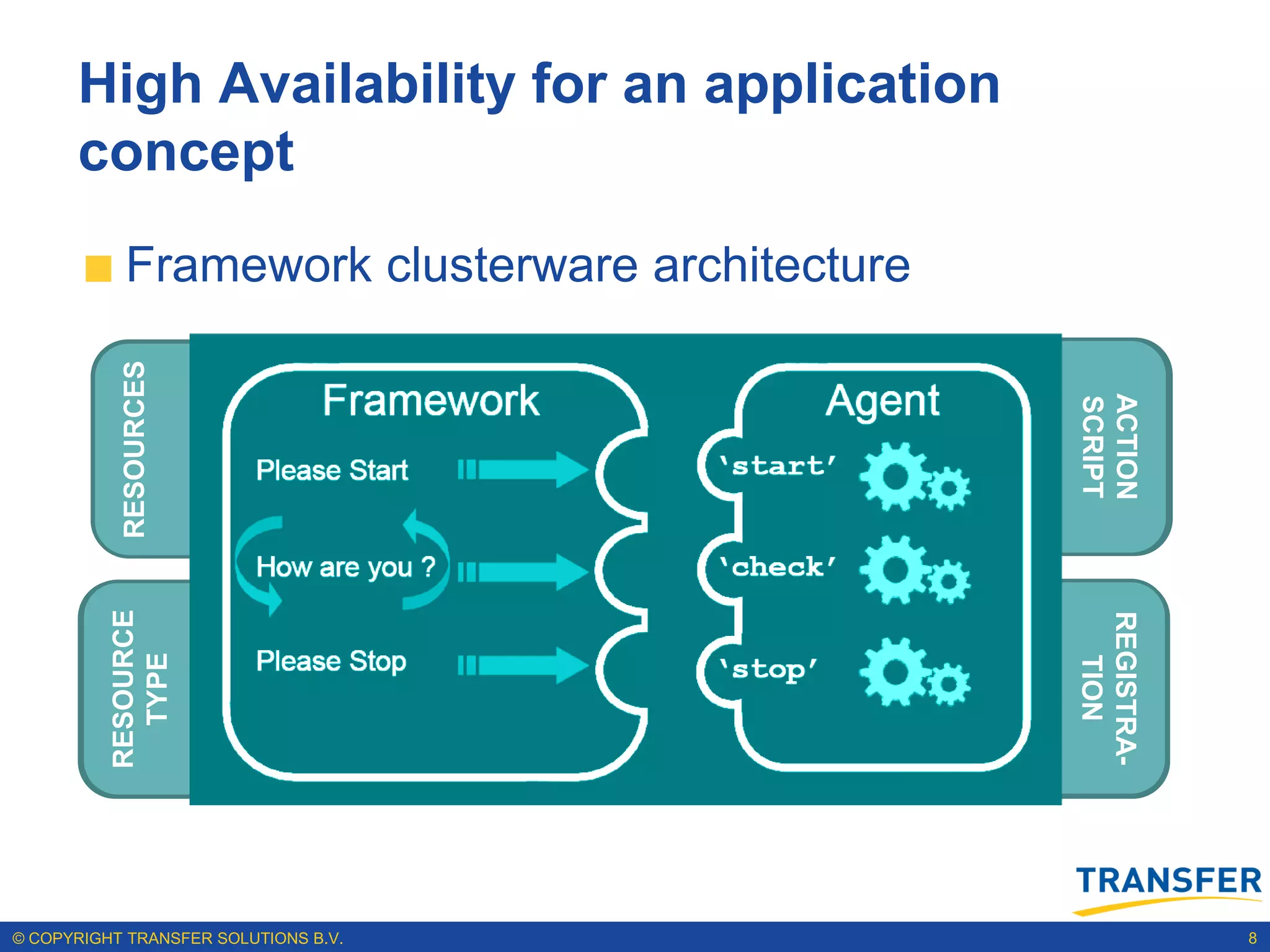 High Availability for an application concept

Framework clusterware architecture

RESOURCES

RESOURCE TYPE

Framework

Please Start

How are you ?

Please Stop

Agent

'start'

'check'

'stop'

ACTION SCRIPT

REGISTRA-TION

TRANSFER

© COPYRIGHT TRANSFER SOLUTIONS B.V.

8